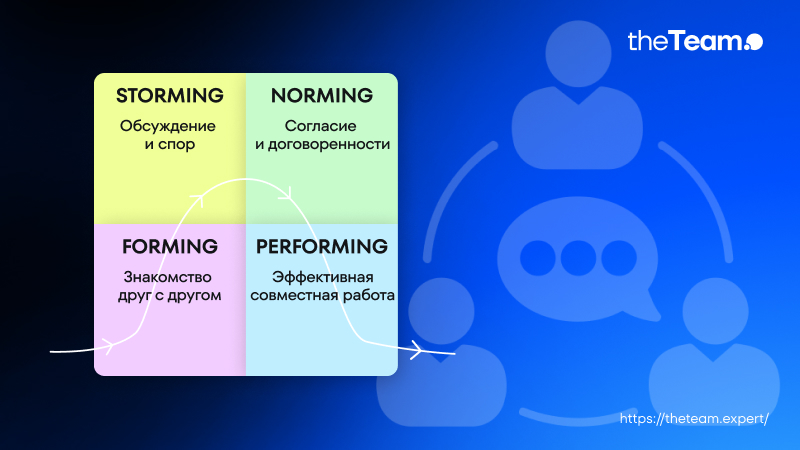 theTeam.

STORMING
Обсуждение и спор

NORMING
Согласие и договоренности

FORMING
Знакомство друг с другом

PERFORMING
Эффективная совместная работа

https://theteam.expert/